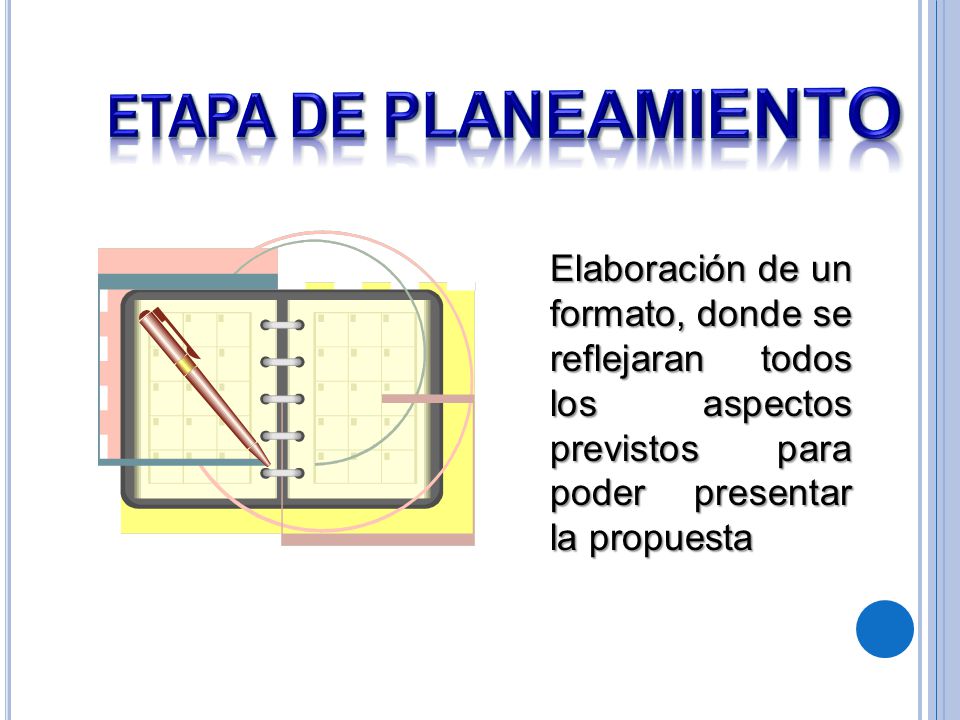 ETAPA DE PLANEAMIENTO

Elaboración de un formato, donde se reflejaran todos los aspectos previstos para poder presentar la propuesta